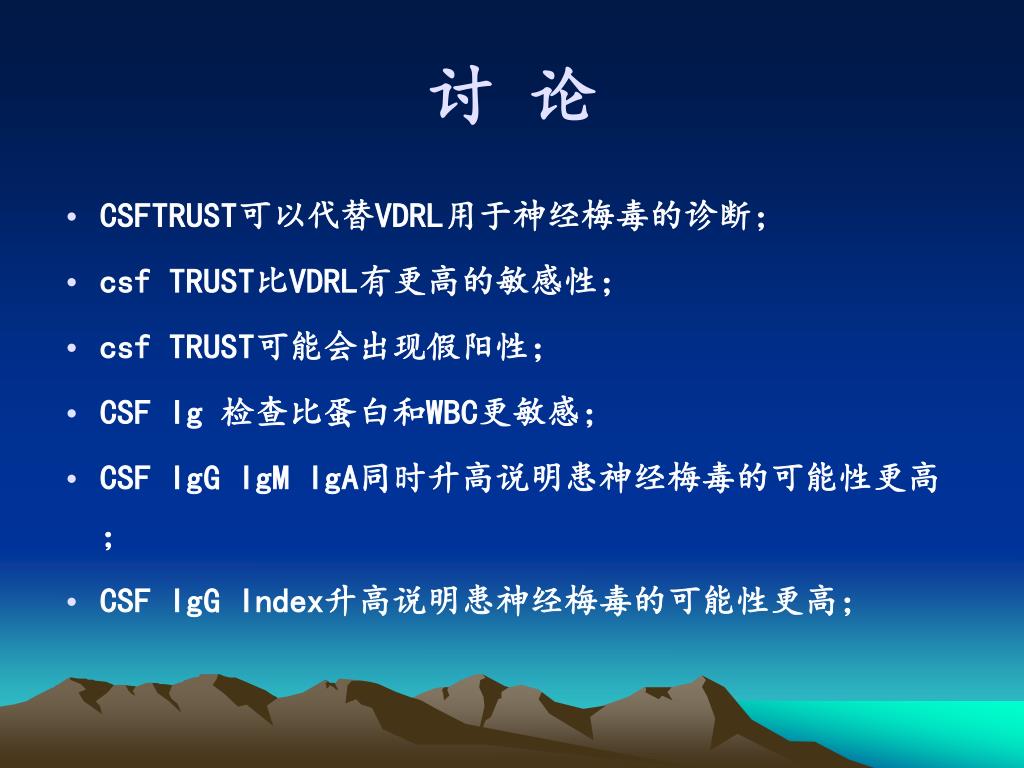 讨 论

• CSFTRUST可以代替VDRL用于神经梅毒的诊断;
• csf TRUST比VDRL有更高的敏感性;
• csf TRUST可能会出现假阳性;
• CSF Ig 检查比蛋白和WBC更敏感;
• CSF IgG IgM IgA同时升高说明患神经梅毒的可能性更高;
• CSF IgG Index升高说明患神经梅毒的可能性更高;